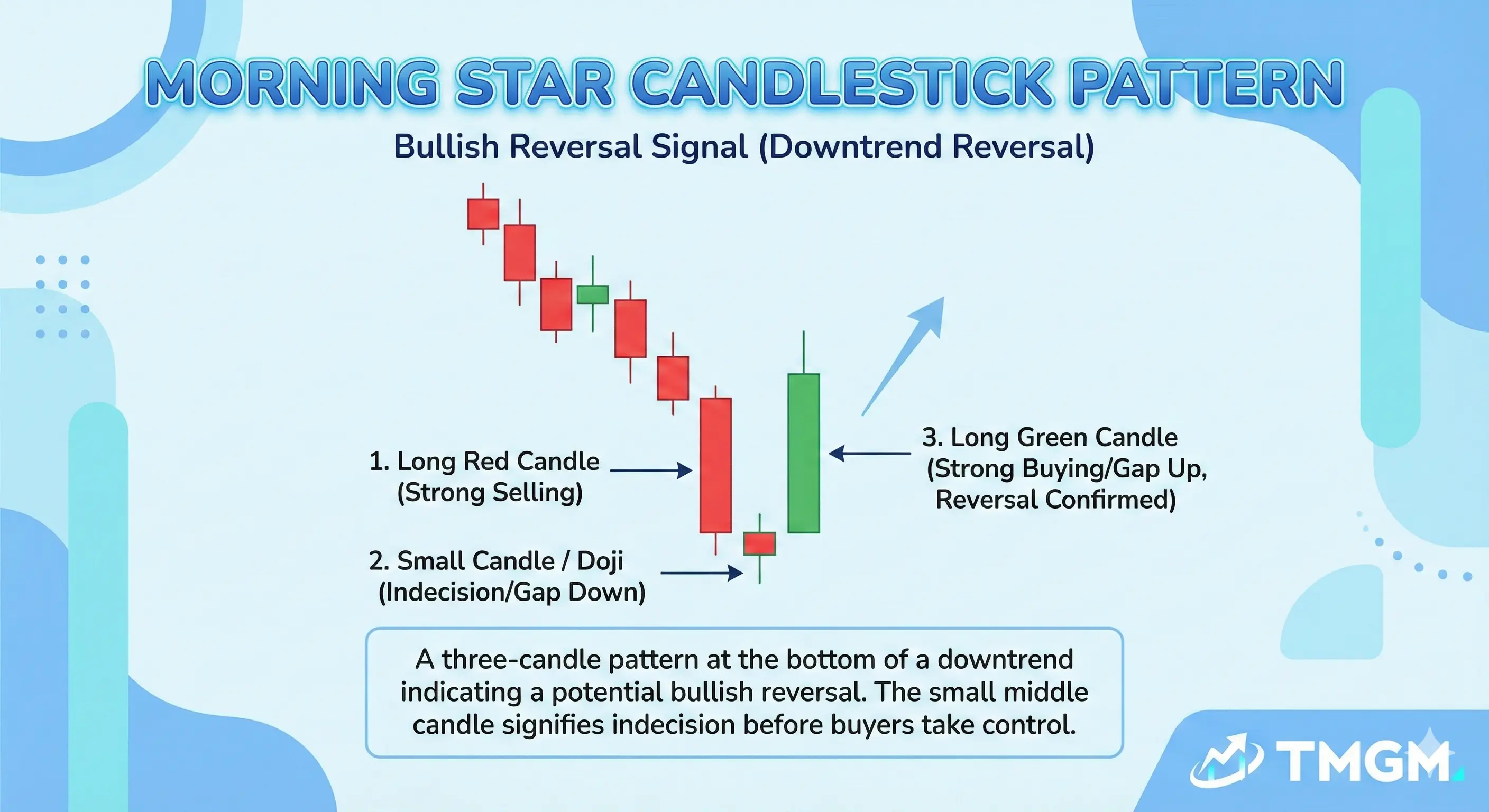 MORNING STAR CANDLESTICK PATTERN

Bullish Reversal Signal (Downtrend Reversal)

1. Long Red Candle
(Strong Selling)

2. Small Candle / Doji
(Indecision/Gap Down)

3. Long Green Candle
(Strong Buying/Gap Up, Reversal Confirmed)

A three-candle pattern at the bottom of a downtrend indicating a potential bullish reversal. The small middle candle signifies indecision before buyers take control.

TMGM